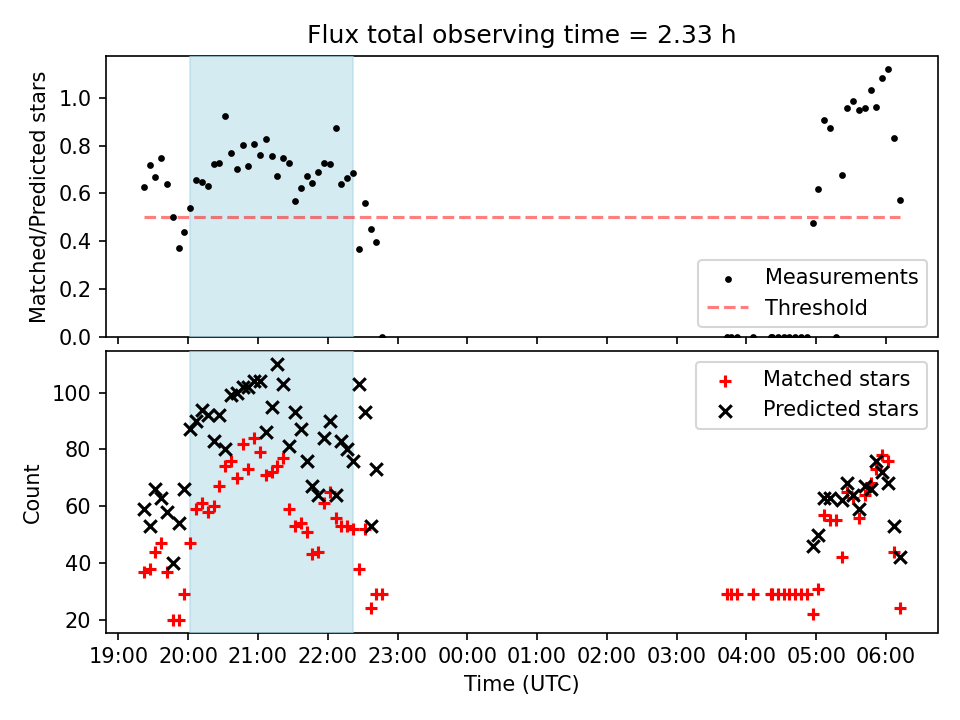 Flux total observing time = 2.33 h

Matched/Predicted stars

1.0
0.8
0.6
0.4
0.2
0.0

Measurements
Threshold

Count

100
80
60
40
20

Matched stars
Predicted stars

19:00 20:00 21:00 22:00 23:00 00:00 01:00 02:00 03:00 04:00 05:00 06:00

Time (UTC)